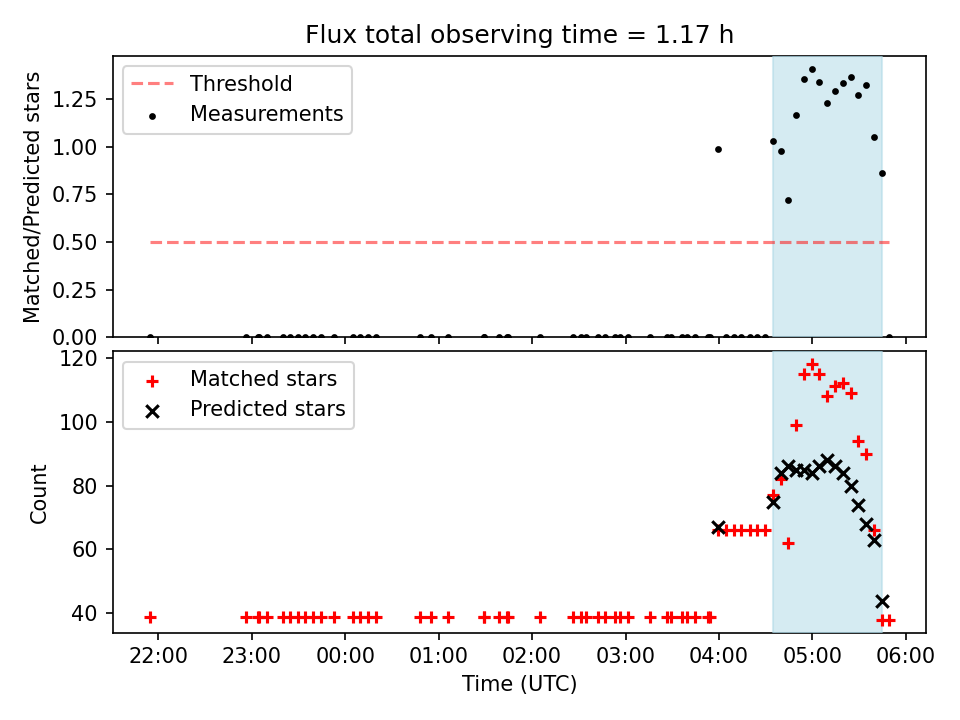 Flux total observing time = 1.17 h

Threshold
Measurements

Matched/Predicted stars

1.25
1.00
0.75
0.50
0.25
0.00

Matched stars
Predicted stars

Count

120
100
80
60
40

22:00 23:00 00:00 01:00 02:00 03:00 04:00 05:00 06:00

Time (UTC)